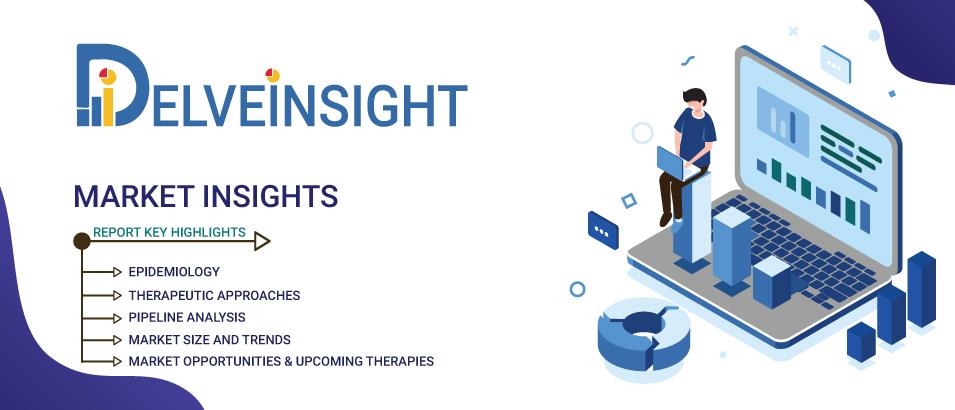 DELVEINSIGHT

MARKET INSIGHTS

REPORT KEY HIGHLIGHTS

EPIDEMIOLOGY
THERAPEUTIC APPROACHES
PIPELINE ANALYSIS
MARKET SIZE AND TRENDS
MARKET OPPORTUNITIES & UPCOMING THERAPIES